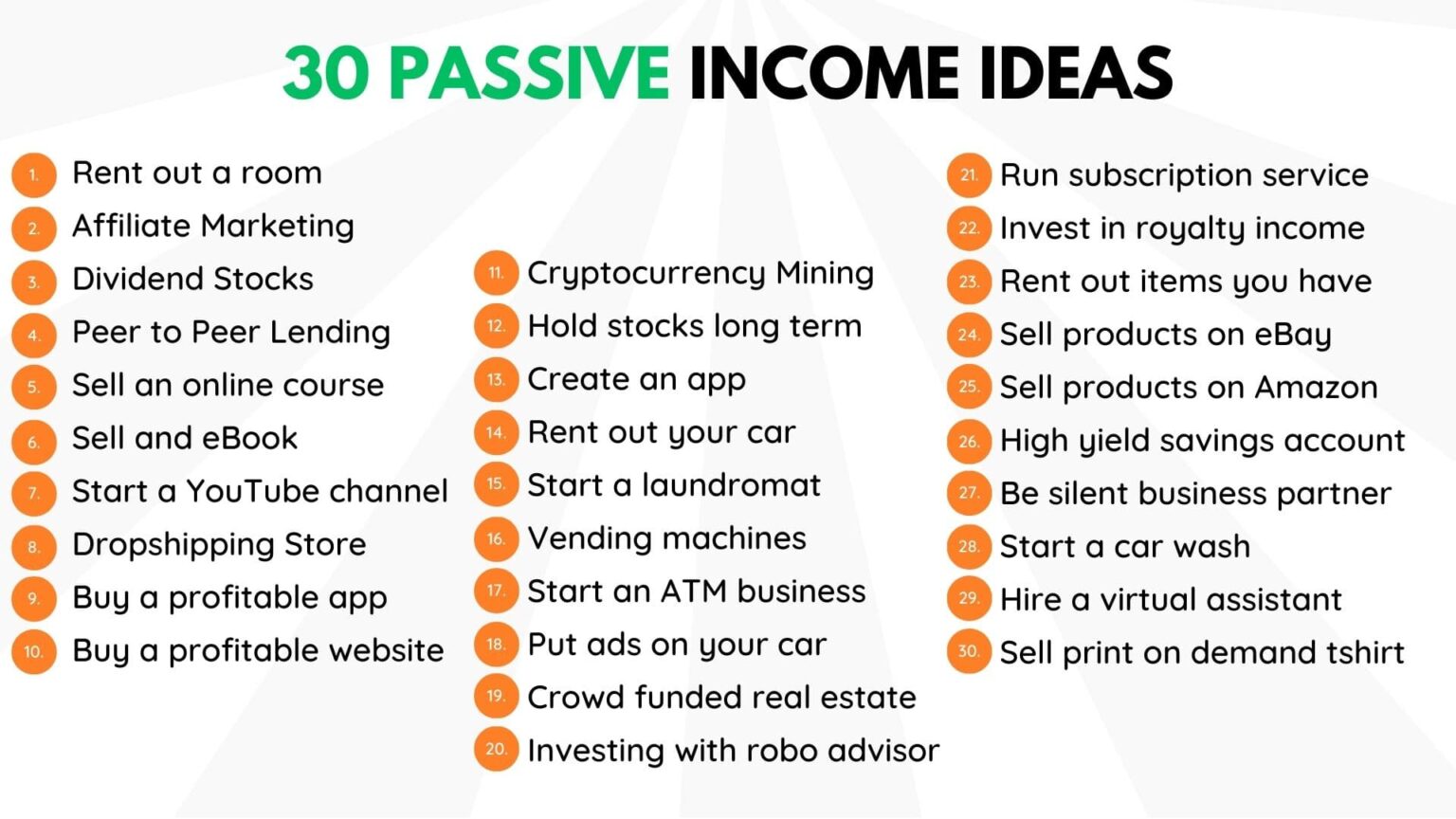 30 PASSIVE INCOME IDEAS

1. Rent out a room
2. Affiliate Marketing
3. Dividend Stocks
4. Peer to Peer Lending
5. Sell an online course
6. Sell and eBook
7. Start a YouTube channel
8. Dropshipping Store
9. Buy a profitable app
10. Buy a profitable website

11. Cryptocurrency Mining
12. Hold stocks long term
13. Create an app
14. Rent out your car
15. Start a laundromat
16. Vending machines
17. Start an ATM business
18. Put ads on your car
19. Crowd funded real estate
20. Investing with robo advisor

21. Run subscription service
22. Invest in royalty income
23. Rent out items you have
24. Sell products on eBay
25. Sell products on Amazon
26. High yield savings account
27. Be silent business partner
28. Start a car wash
29. Hire a virtual assistant
30. Sell print on demand tshirt